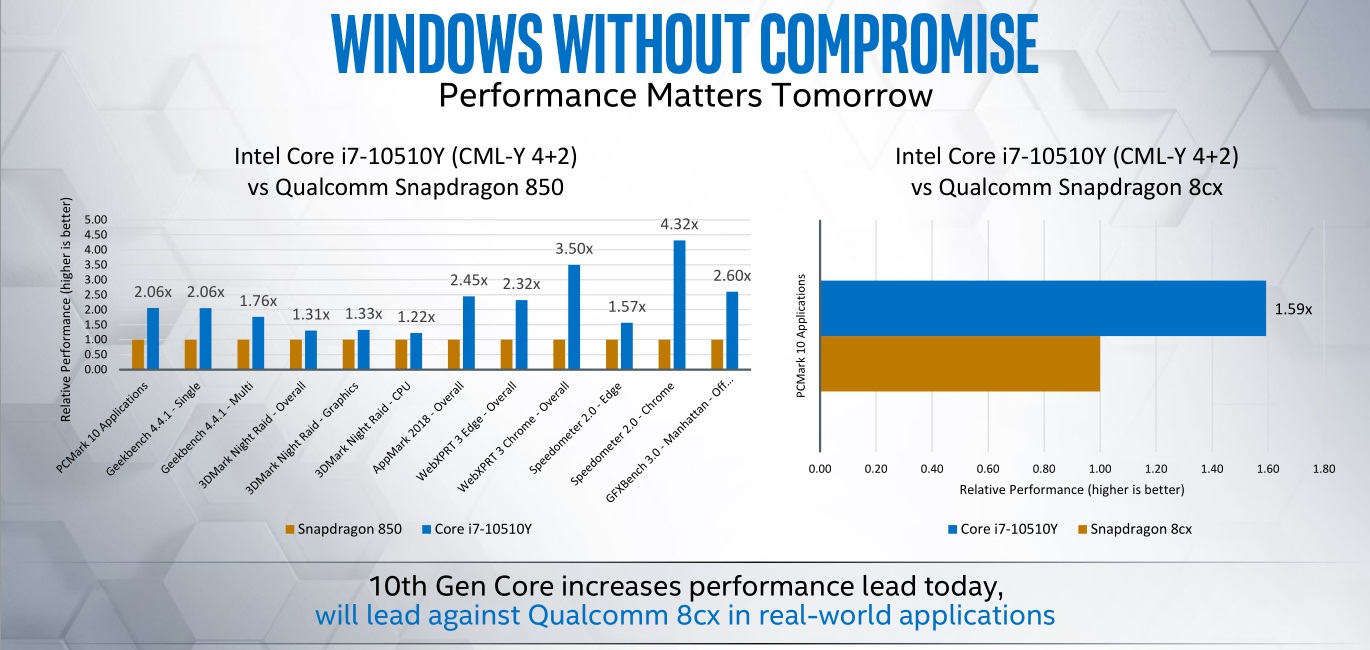 WINDOWS WITHOUT COMPROMISE
Performance Matters Tomorrow

Intel Core i7-10510Y (CML-Y 4+2)
vs Qualcomm Snapdragon 850

Relative Performance (higher is better)

5.00
4.50
4.00
3.50
3.00
2.50
2.00
1.50
1.00
0.50
0.00

2.06x
2.06x
1.76x
1.31x
1.33x
1.22x
2.45x
2.32x
3.50x
1.57x
4.32x
2.60x

PCMark 10 Applications
Geekbench 4.4.1 - Single
Geekbench 4.4.1 - Multi
3DMark Night Raid - Overall
3DMark Night Raid - Graphics
3DMark Night Raid - CPU
AppMark 2018 - Overall
WebXPRT 3 Edge - Overall
WebXPRT 3 Chrome - Overall
Speedometer 2.0 - Edge
Speedometer 2.0 - Chrome
GFXBench 3.0 - Manhattan - Off...

Snapdragon 850
Core i7-10510Y

Intel Core i7-10510Y (CML-Y 4+2)
vs Qualcomm Snapdragon 8cx

PCMark 10 Applications

1.59x

0.00
0.20
0.40
0.60
0.80
1.00
1.20
1.40
1.60
1.80

Relative Performance (higher is better)

Core i7-10510Y
Snapdragon 8cx

10th Gen Core increases performance lead today,
will lead against Qualcomm 8cx in real-world applications